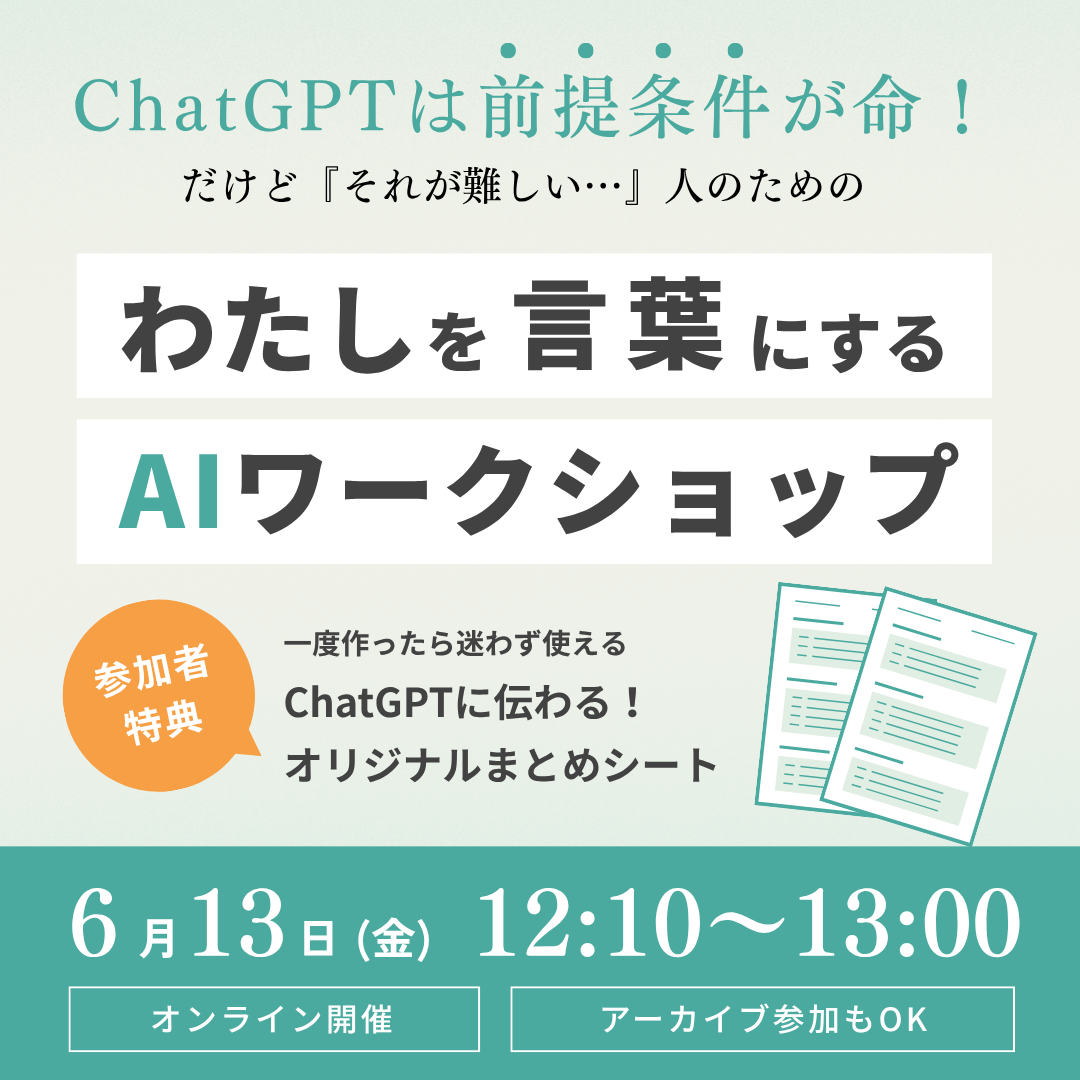 ChatGPTは前提条件が命！
だけど『それが難しい…』人のための

わたしを言葉にする
AIワークショップ

参加者特典

一度作ったら迷わず使える
ChatGPTに伝わる！
オリジナルまとめシート

6月13日(金) 12:10〜13:00

オンライン開催

アーカイブ参加もOK